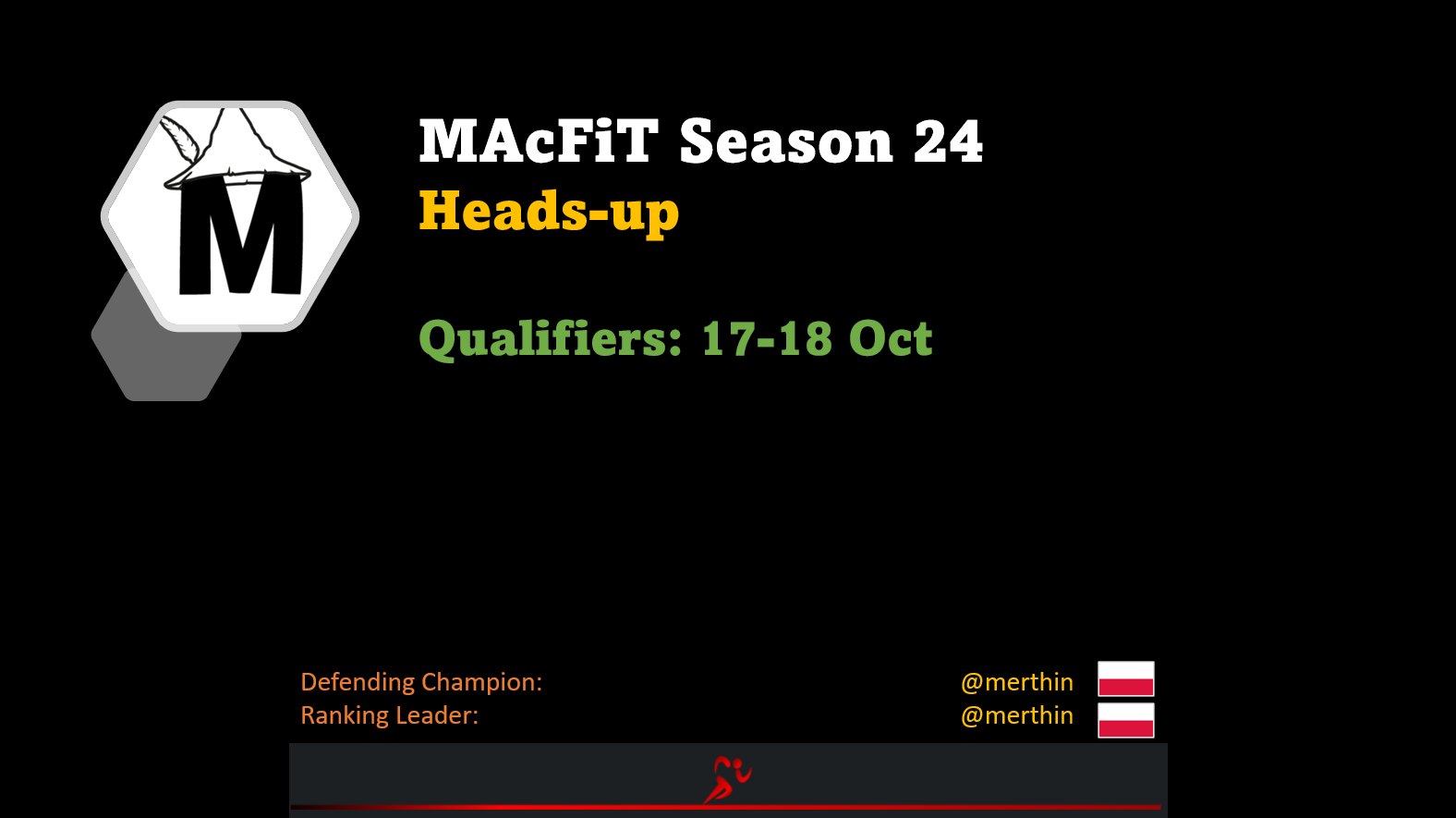 M

MAcFiT Season 24
Heads-up

Qualifiers: 17-18 Oct

Defending Champion: @merthin
Ranking Leader: @merthin